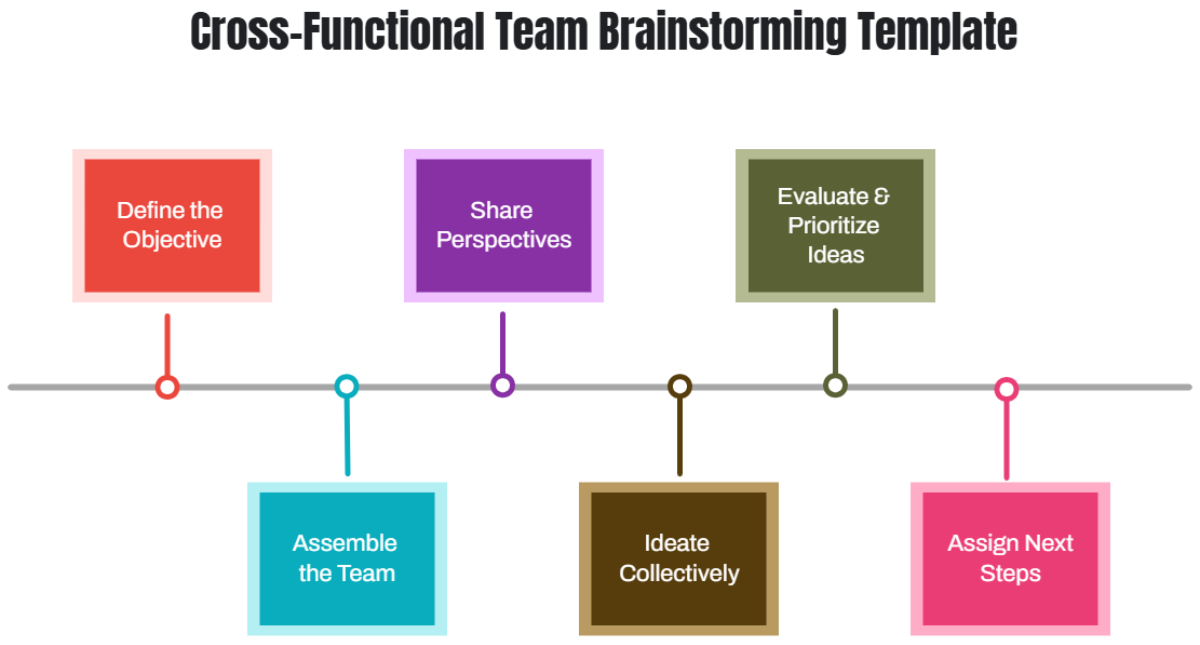 Cross-Functional Team Brainstorming Template

Define the Objective

Assemble the Team

Share Perspectives

Ideate Collectively

Evaluate & Prioritize Ideas

Assign Next Steps